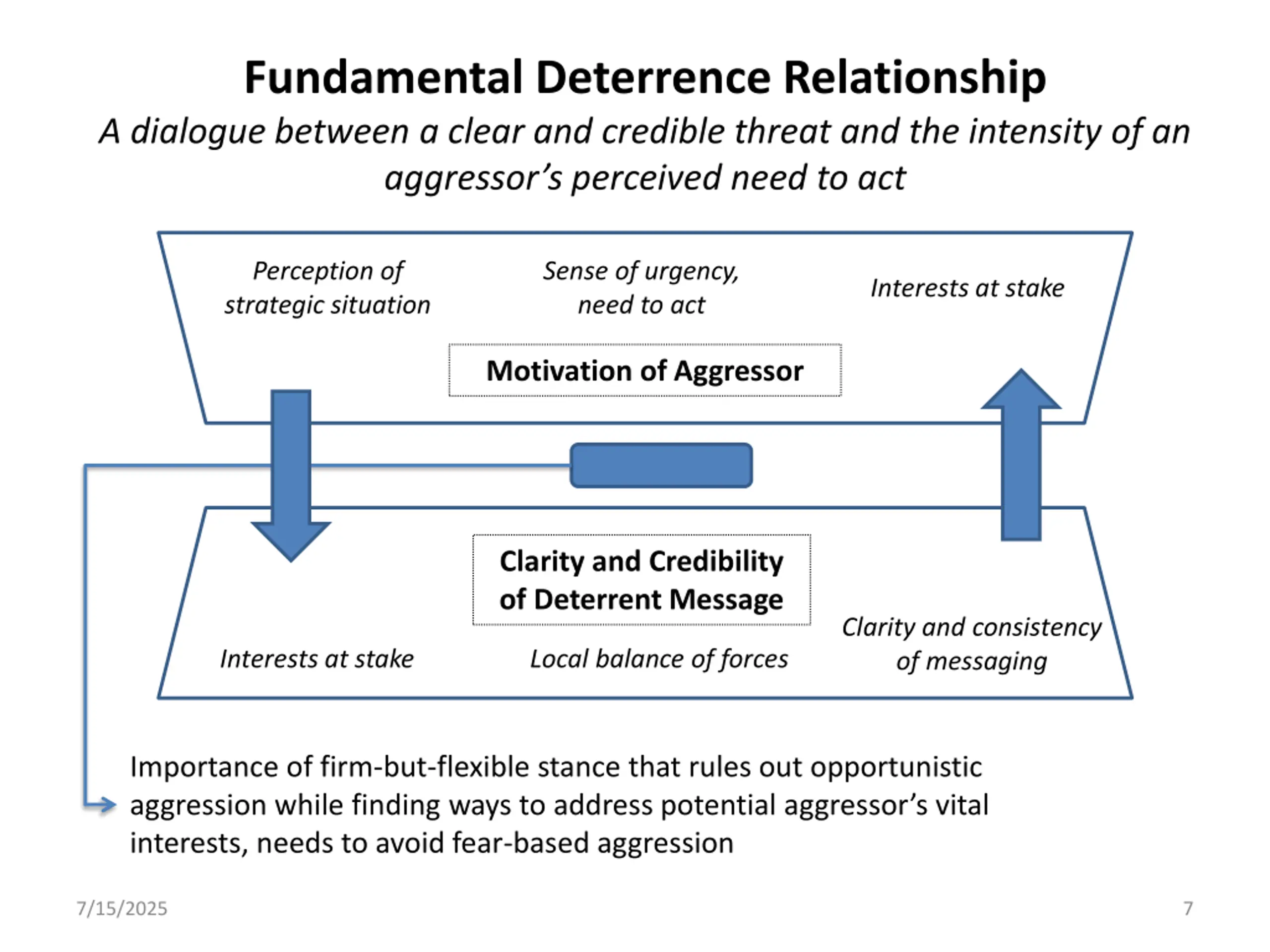 Fundamental Deterrence Relationship

A dialogue between a clear and credible threat and the intensity of an aggressor's perceived need to act

Perception of strategic situation

Sense of urgency, need to act

Interests at stake

Motivation of Aggressor

Clarity and Credibility of Deterrent Message

Interests at stake

Local balance of forces

Clarity and consistency of messaging

Importance of firm-but-flexible stance that rules out opportunistic aggression while finding ways to address potential aggressor's vital interests, needs to avoid fear-based aggression

7/15/2025

7